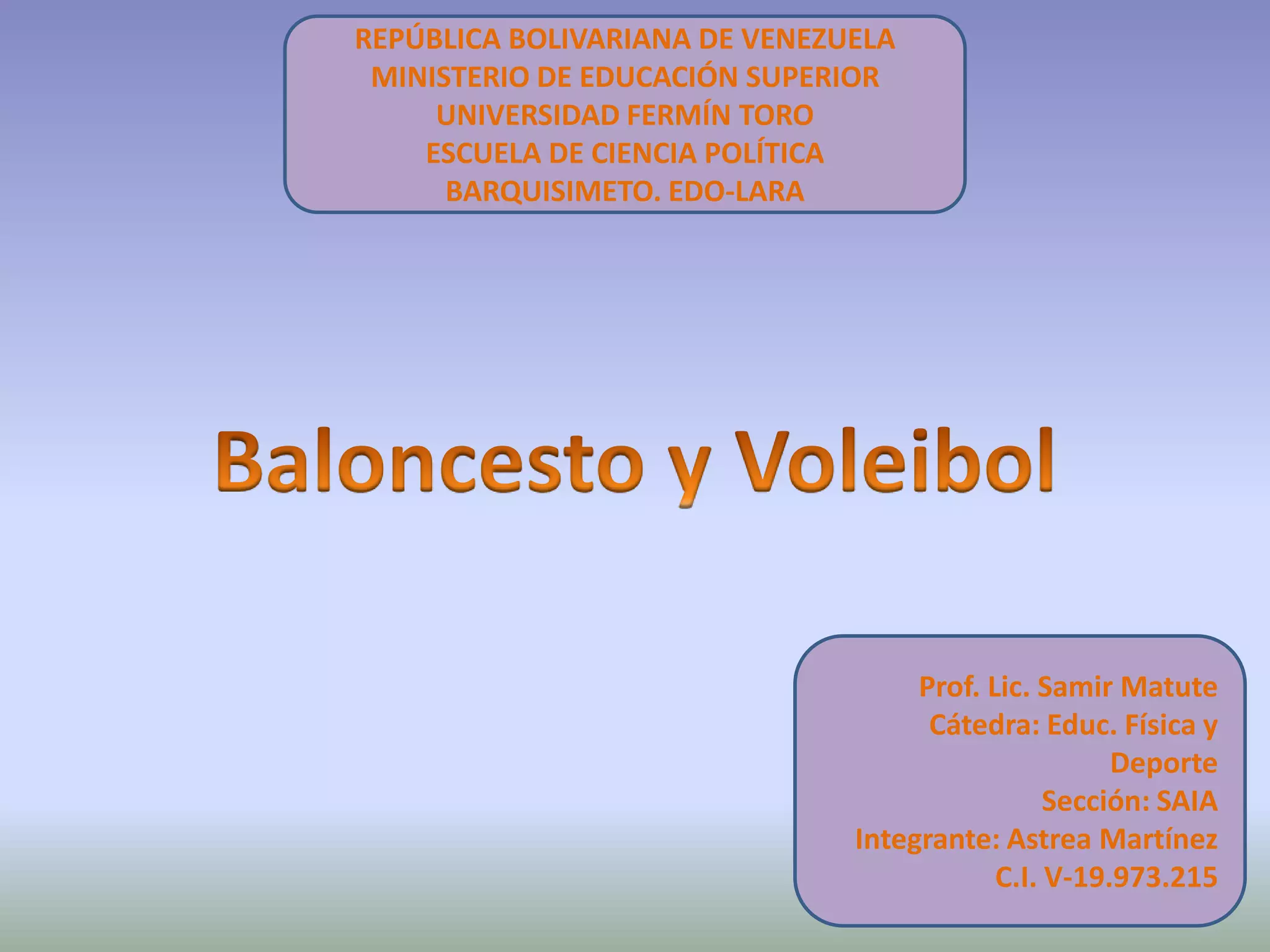 REPÚBLICA BOLIVARIANA DE VENEZUELA
MINISTERIO DE EDUCACIÓN SUPERIOR
UNIVERSIDAD FERMÍN TORO
ESCUELA DE CIENCIA POLÍTICA
BARQUISIMETO. EDO-LARA

Baloncesto y Voleibol

Prof. Lic. Samir Matute
Cátedra: Educ. Física y Deporte
Sección: SAIA
Integrante: Astrea Martínez
C.I. V-19.973.215